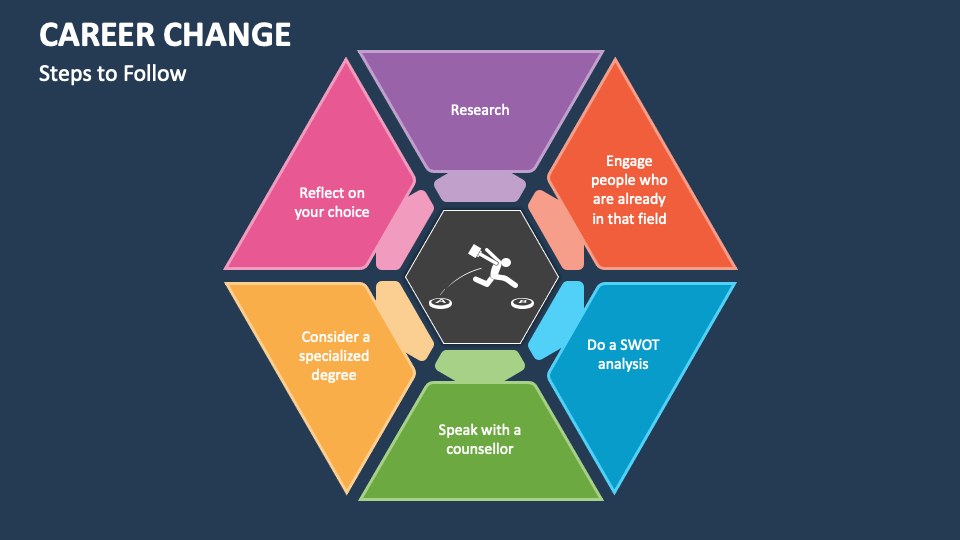 CAREER CHANGE
Steps to Follow

Research

Engage people who are already in that field

Do a SWOT analysis

Speak with a counsellor

Consider a specialized degree

Reflect on your choice

A

B